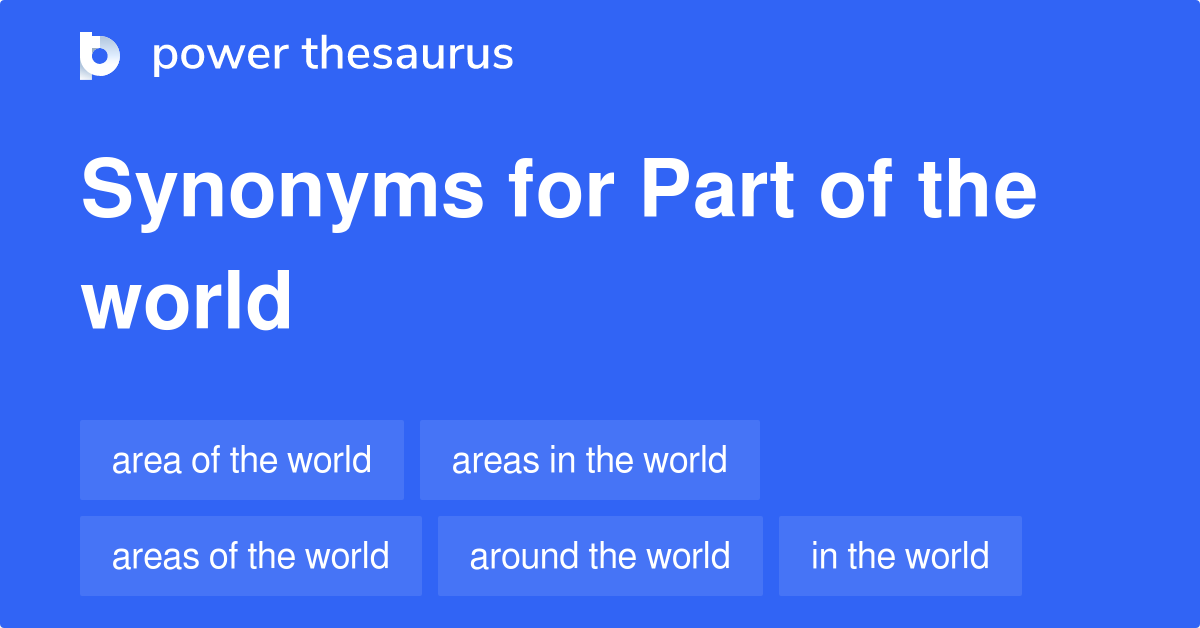 power thesaurus

Synonyms for Part of the world

area of the world
areas in the world
areas of the world
around the world
in the world